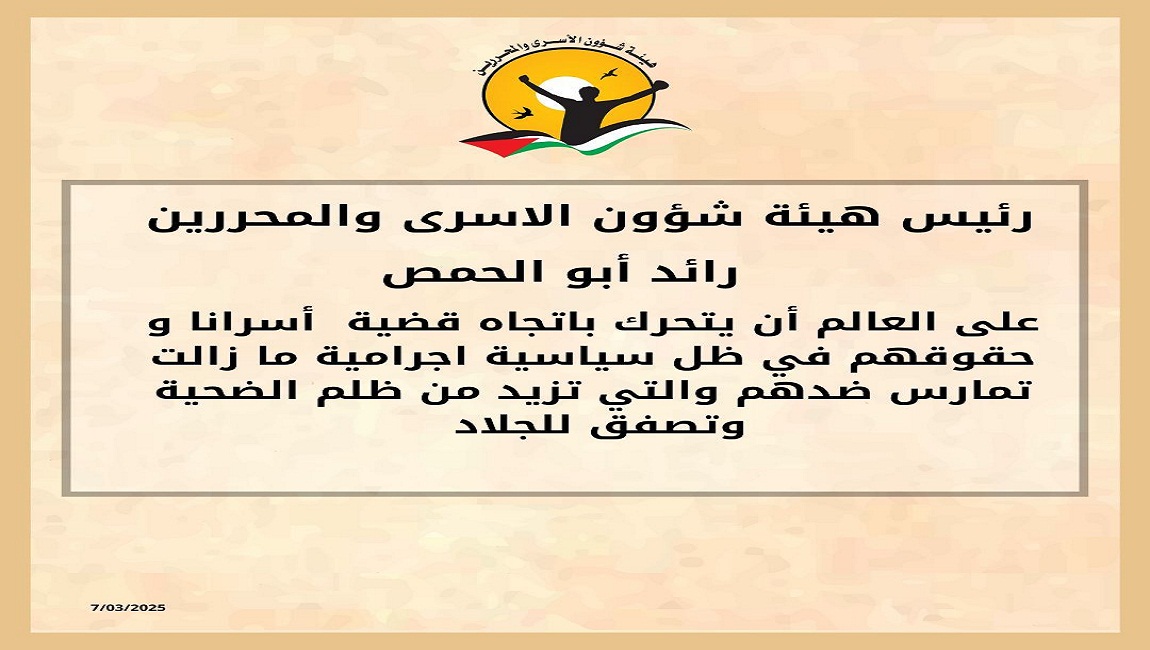 هيئة شؤون الأسرى والمحررين

رئيس هيئة شؤون الاسرى والمحررين

رائد أبو الحمص

على العالم أن يتحرك باتجاه قضية أسرانا و حقوقهم في ظل سياسية اجرامية ما زالت تمارس ضدهم والتي تزيد من ظلم الضحية وتصفق للجلاد

7/03/2025